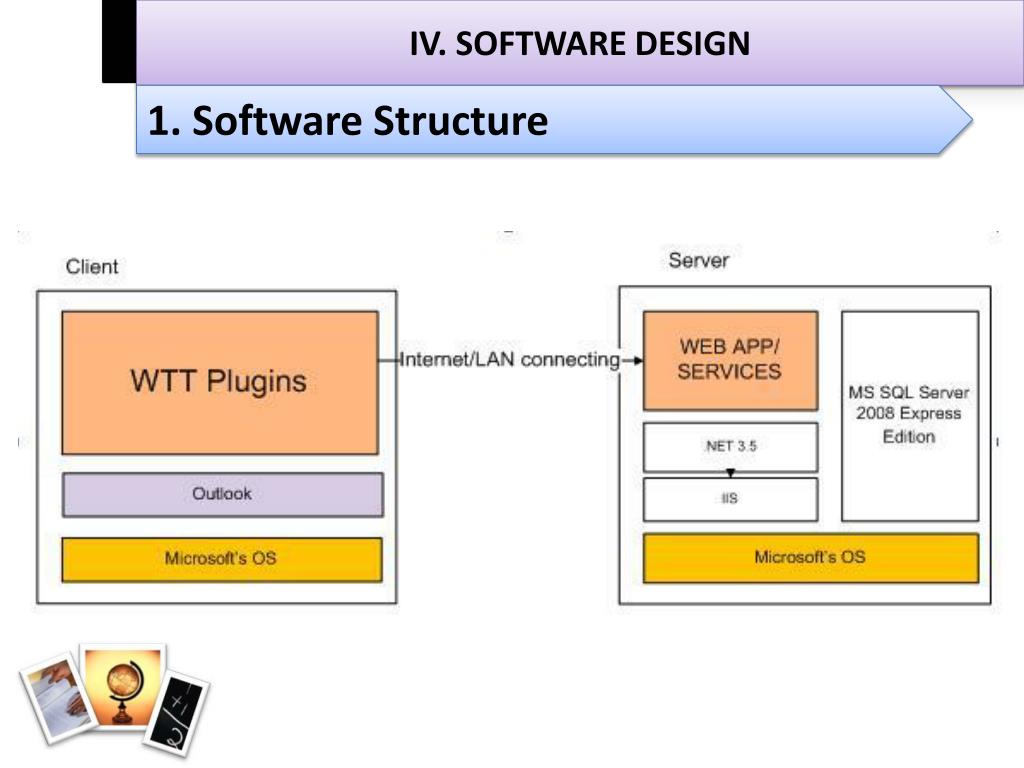 IV. SOFTWARE DESIGN

1. Software Structure

Client

WTT Plugins

Outlook

Microsoft's OS

Internet/LAN connecting

Server

WEB APP/ SERVICES

.NET 3.5

IIS

MS SQL Server 2008 Express Edition

Microsoft's OS